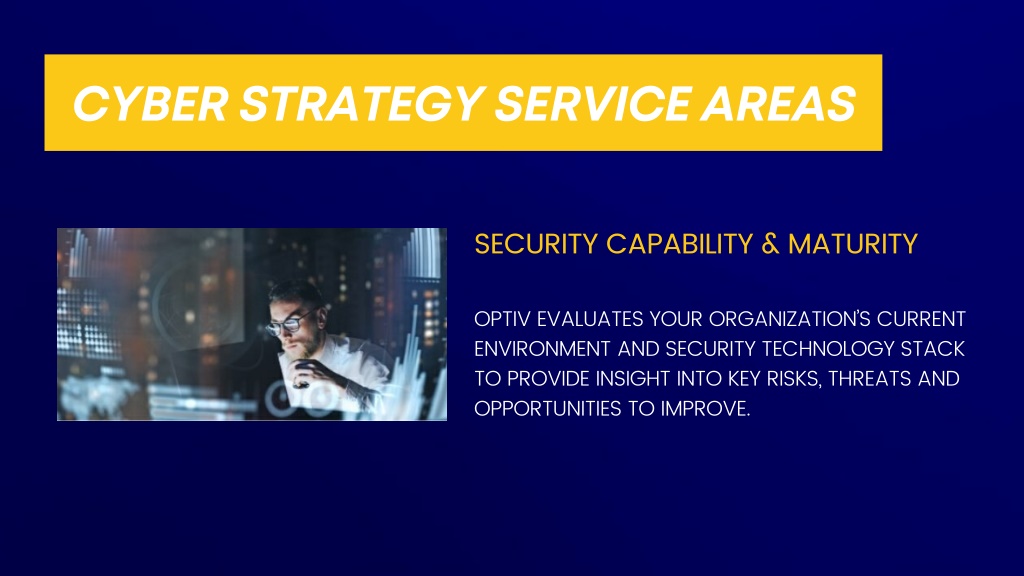 CYBER STRATEGY SERVICE AREAS

SECURITY CAPABILITY & MATURITY

OPTIV EVALUATES YOUR ORGANIZATION'S CURRENT ENVIRONMENT AND SECURITY TECHNOLOGY STACK TO PROVIDE INSIGHT INTO KEY RISKS, THREATS AND OPPORTUNITIES TO IMPROVE.